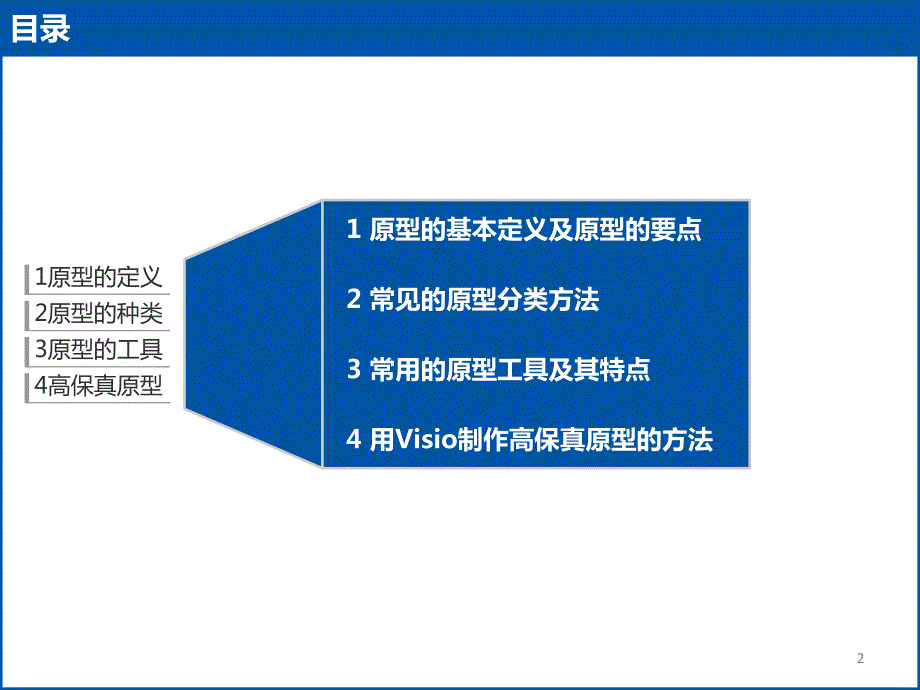 目录

1原型的定义
2原型的种类
3原型的工具
4高保真原型

1 原型的基本定义及原型的要点

2 常见的原型分类方法

3 常用的原型工具及其特点

4 用Visio制作高保真原型的方法

2